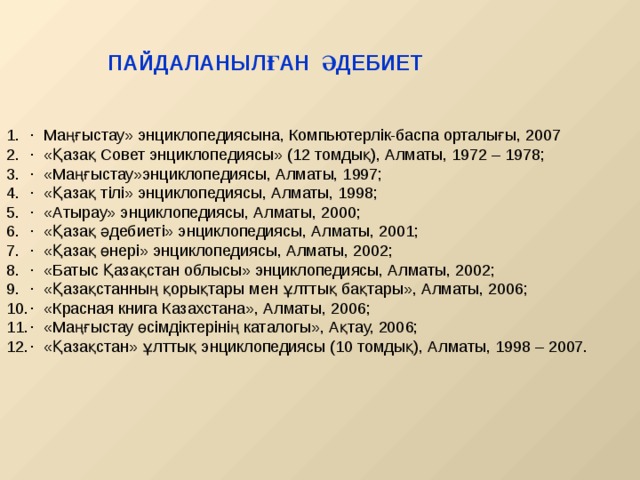 ПАЙДАЛАНЫЛҒАН ӘДЕБИЕТ

1. · Маңғыстау» энциклопедиясына, Компьютерлік-баспа орталығы, 2007
2. · «Қазақ Совет энциклопедиясы» (12 томдық), Алматы, 1972 – 1978;
3. · «Маңғыстау»энциклопедиясы, Алматы, 1997;
4. · «Қазақ тілі» энциклопедиясы, Алматы, 1998;
5. · «Атырау» энциклопедиясы, Алматы, 2000;
6. · «Қазақ әдебиеті» энциклопедиясы, Алматы, 2001;
7. · «Қазақ өнері» энциклопедиясы, Алматы, 2002;
8. · «Батыс Қазақстан облысы» энциклопедиясы, Алматы, 2002;
9. · «Қазақстанның қорықтары мен ұлттық бақтары», Алматы, 2006;
10. · «Красная книга Казахстана», Алматы, 2006;
11. · «Маңғыстау өсімдіктерінің каталогы», Ақтау, 2006;
12. · «Қазақстан» ұлттық энциклопедиясы (10 томдық), Алматы, 1998 – 2007.